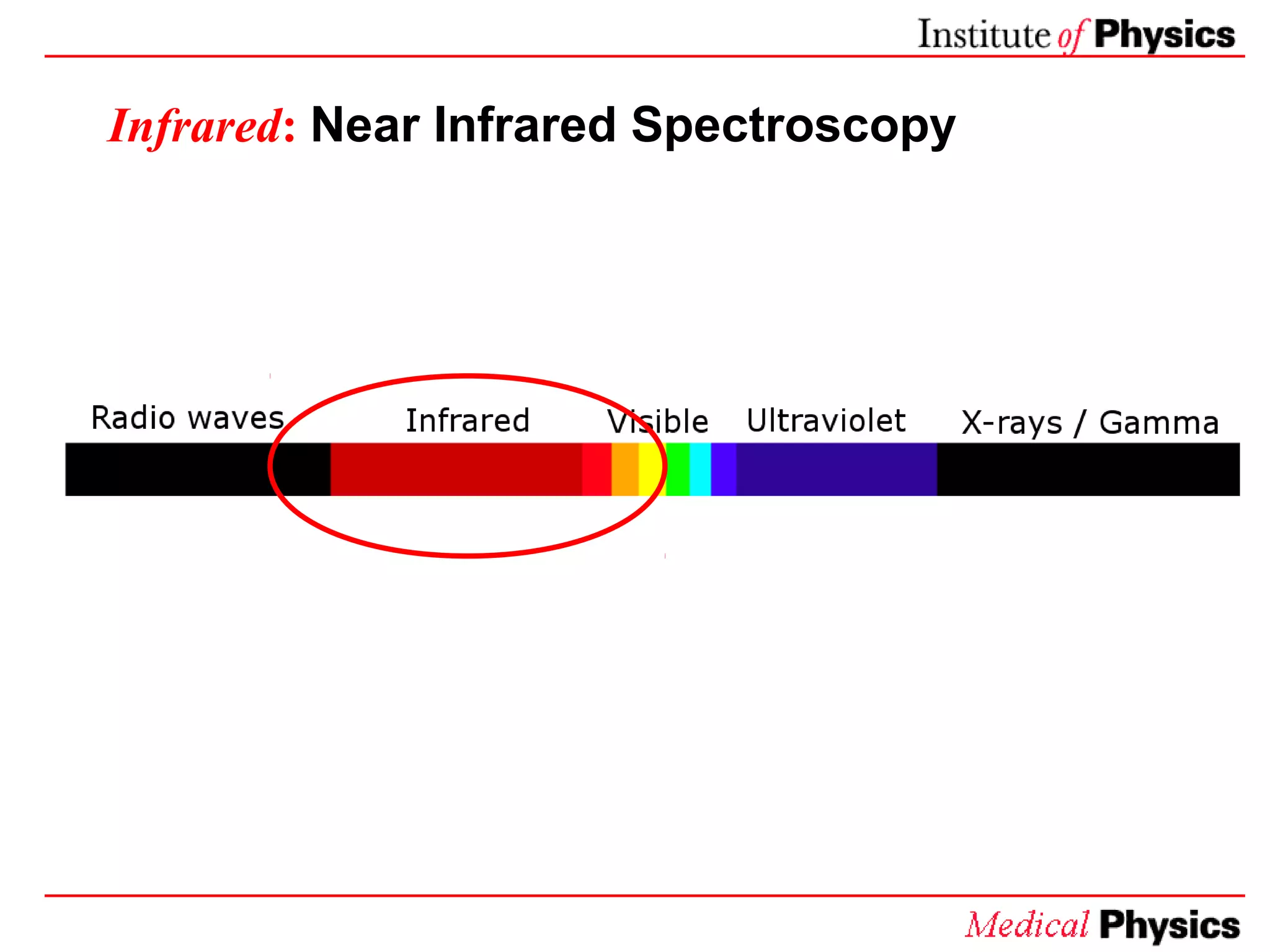 Institute of Physics

Infrared: Near Infrared Spectroscopy

Radio waves Infrared Visible Ultraviolet X-rays / Gamma

Medical Physics